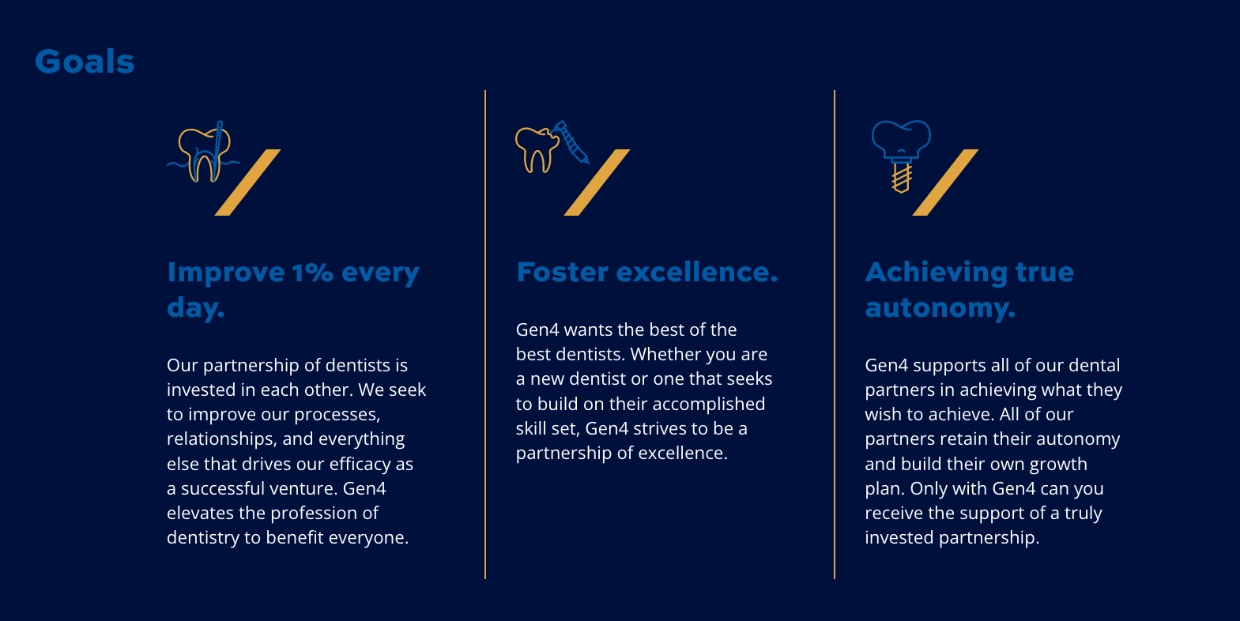 Goals

Improve 1% every day.

Our partnership of dentists is invested in each other. We seek to improve our processes, relationships, and everything else that drives our efficacy as a successful venture. Gen4 elevates the profession of dentistry to benefit everyone.

Foster excellence.

Gen4 wants the best of the best dentists. Whether you are a new dentist or one that seeks to build on their accomplished skill set, Gen4 strives to be a partnership of excellence.

Achieving true autonomy.

Gen4 supports all of our dental partners in achieving what they wish to achieve. All of our partners retain their autonomy and build their own growth plan. Only with Gen4 can you receive the support of a truly invested partnership.